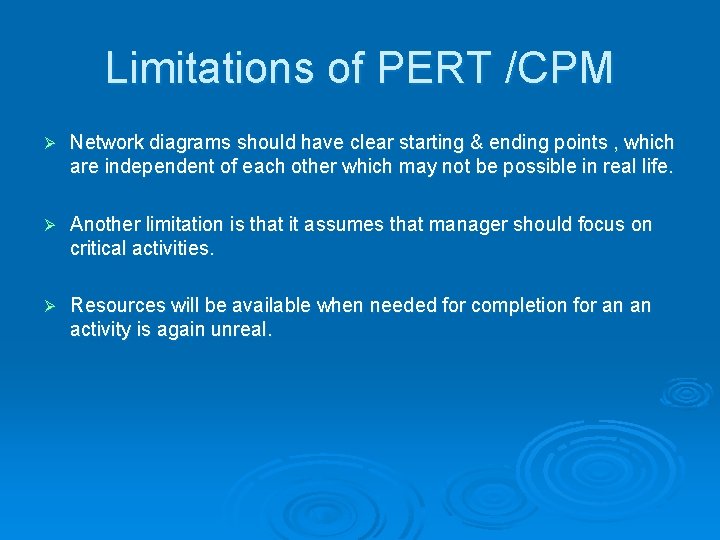 Limitations of PERT /CPM

➢ Network diagrams should have clear starting & ending points , which are independent of each other which may not be possible in real life.

➢ Another limitation is that it assumes that manager should focus on critical activities.

➢ Resources will be available when needed for completion for an an activity is again unreal.